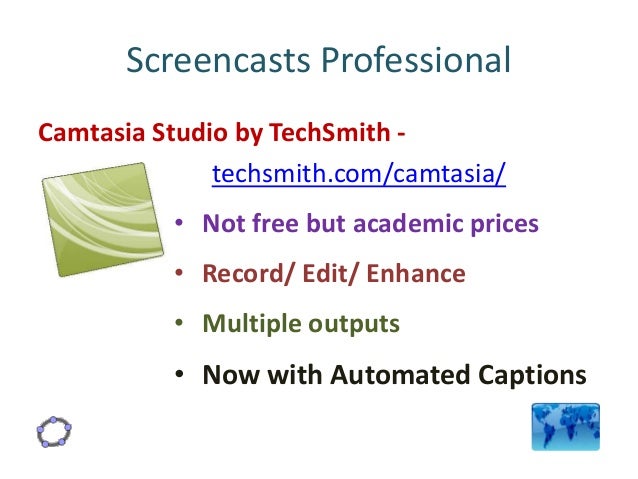 Screencasts Professional

Camtasia Studio by TechSmith - techsmith.com/camtasia/

• Not free but academic prices
• Record/ Edit/ Enhance
• Multiple outputs
• Now with Automated Captions